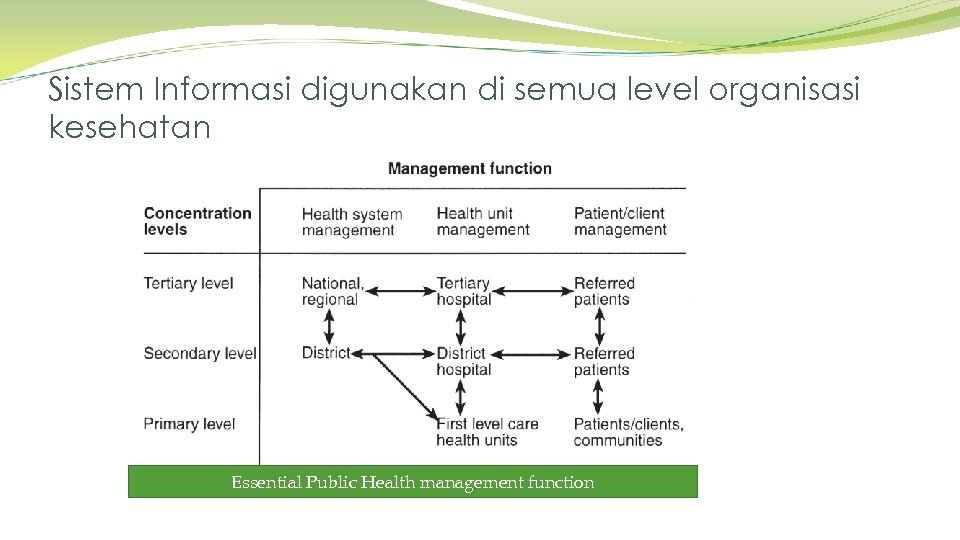 Sistem Informasi digunakan di semua level organisasi kesehatan

Management function

| Concentration levels | Health system management | Health unit management | Patient/client management |
|---|---|---|---|
| Tertiary level | National, regional | Tertiary hospital | Referred patients |
| Secondary level | District | District hospital | Referred patients |
| Primary level | | First level care health units | Patients/clients, communities |

Essential Public Health management function